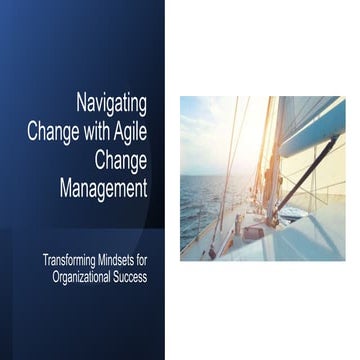 Navigating Change with Agile Change Management

Transforming Mindsets for Organizational Success